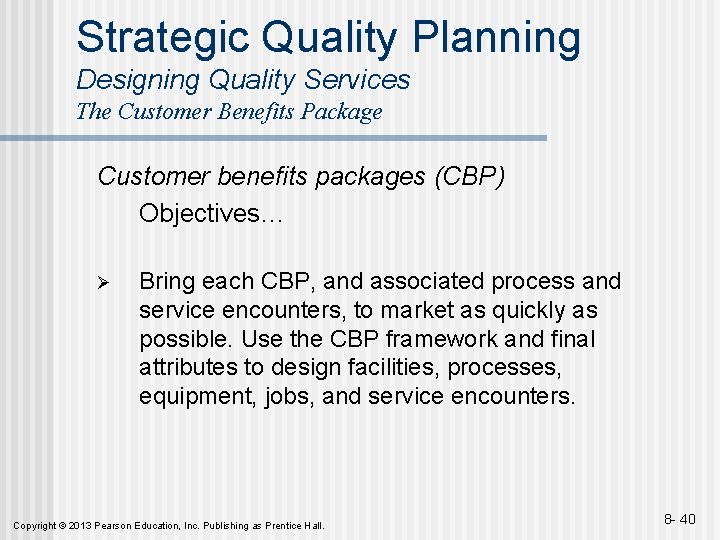 Strategic Quality Planning
Designing Quality Services
The Customer Benefits Package

Customer benefits packages (CBP)
Objectives…

➢ Bring each CBP, and associated process and service encounters, to market as quickly as possible. Use the CBP framework and final attributes to design facilities, processes, equipment, jobs, and service encounters.

Copyright © 2013 Pearson Education, Inc. Publishing as Prentice Hall.

8- 40